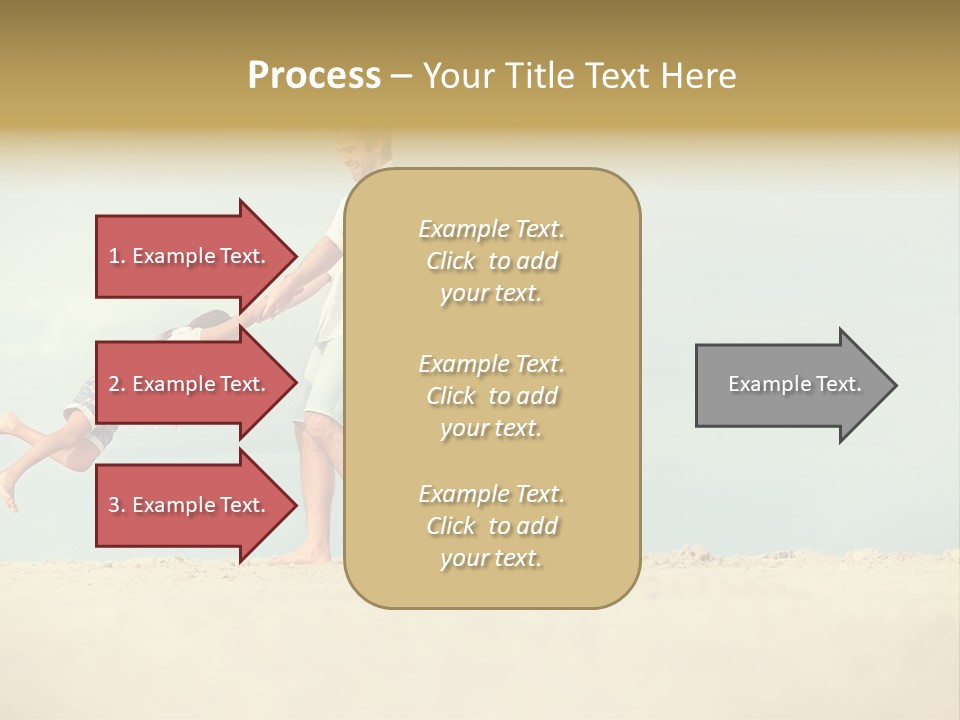 Process – Your Title Text Here

1. Example Text.

2. Example Text.

3. Example Text.

Example Text. Click to add your text.

Example Text. Click to add your text.

Example Text. Click to add your text.

Example Text.